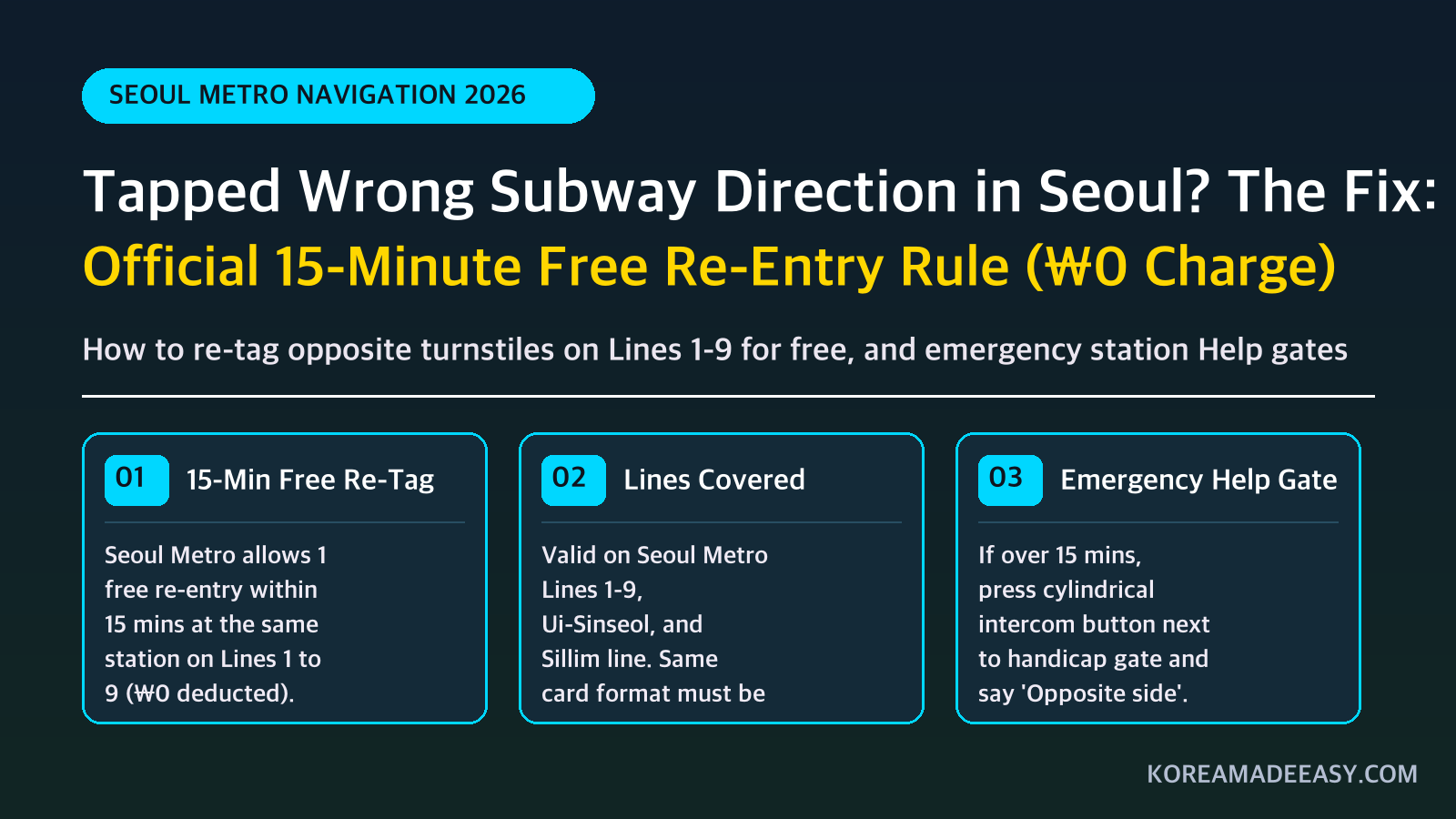 SEOUL METRO NAVIGATION 2026

Tapped Wrong Subway Direction in Seoul? The Fix:

Official 15-Minute Free Re-Entry Rule (₩0 Charge)

How to re-tag opposite turnstiles on Lines 1-9 for free, and emergency station Help gates

01 15-Min Free Re-Tag

Seoul Metro allows 1 free re-entry within 15 mins at the same station on Lines 1 to 9 (₩0 deducted).

02 Lines Covered

Valid on Seoul Metro Lines 1-9, Ui-Sinseol, and Sillim line. Same card format must be

03 Emergency Help Gate

If over 15 mins, press cylindrical intercom button next to handicap gate and say 'Opposite side'.

KOREAMADEEASY.COM